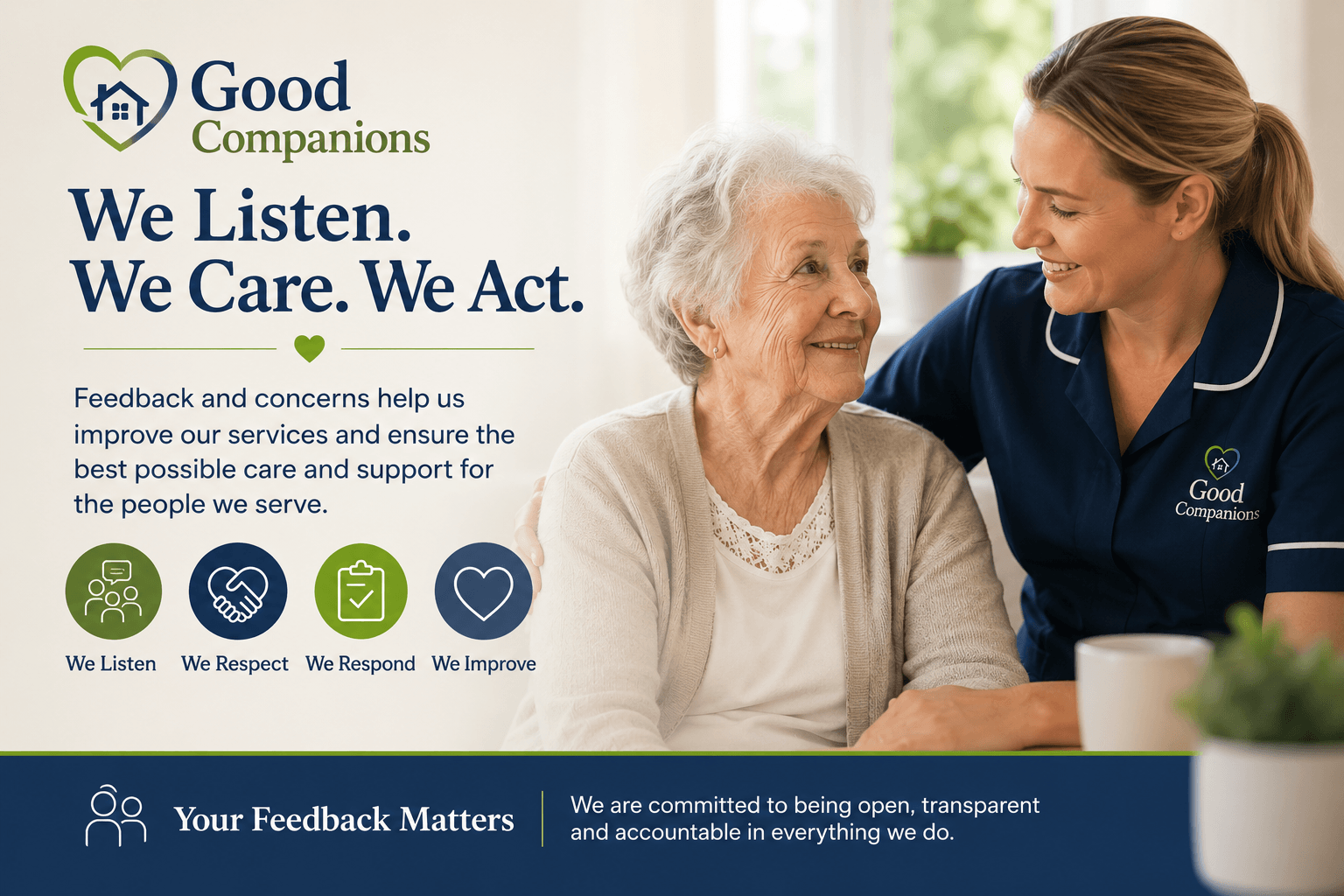 Good Companions

We Listen. We Care. We Act.

Feedback and concerns help us improve our services and ensure the best possible care and support for the people we serve.

We Listen
We Respect
We Respond
We Improve

Good Companions

Your Feedback Matters

We are committed to being open, transparent and accountable in everything we do.